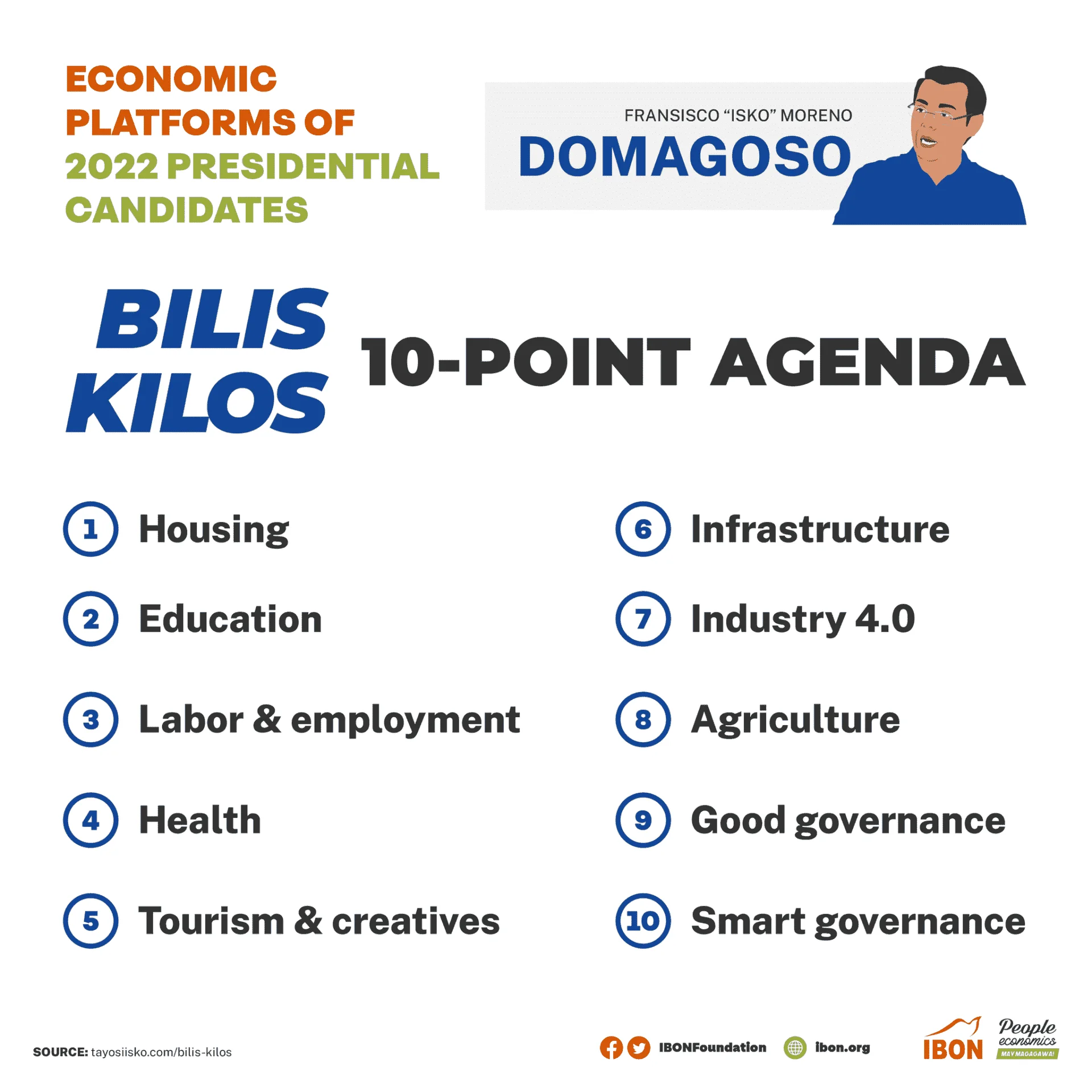 ECONOMIC PLATFORMS OF 2022 PRESIDENTIAL CANDIDATES

FRANSISCO "ISKO" MORENO
DOMAGOSO

BILIS KILOS

10-POINT AGENDA

1 Housing
2 Education
3 Labor & employment
4 Health
5 Tourism & creatives

6 Infrastructure
7 Industry 4.0
8 Agriculture
9 Good governance
10 Smart governance

SOURCE: tayosiisko.com/bilis-kilos

IBONFoundation ibon.org

IBON People economics MAY MAGAGAWA!